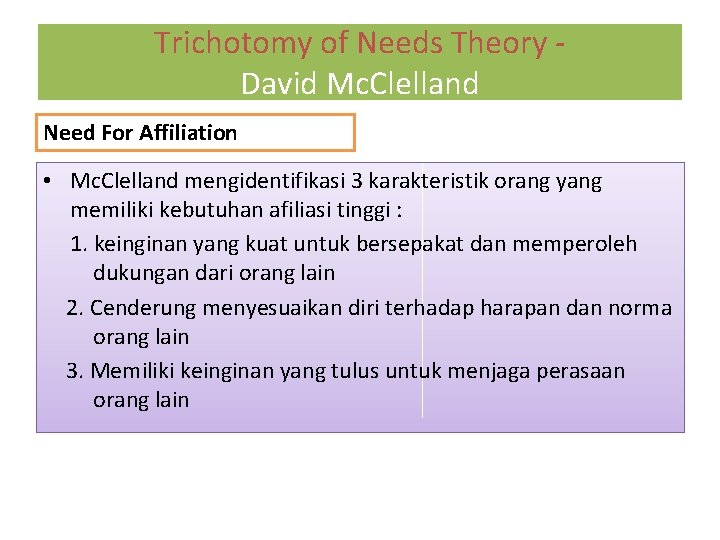 Trichotomy of Needs Theory - David McClelland

Need For Affiliation

• McClelland mengidentifikasi 3 karakteristik orang yang memiliki kebutuhan afiliasi tinggi :

1. keinginan yang kuat untuk bersepakat dan memperoleh dukungan dari orang lain

2. Cenderung menyesuaikan diri terhadap harapan dan norma orang lain

3. Memiliki keinginan yang tulus untuk menjaga perasaan orang lain